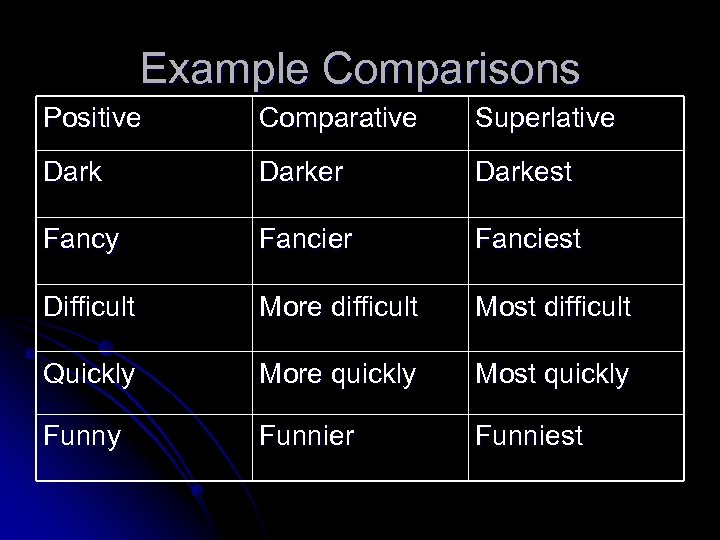 Example Comparisons

| Positive | Comparative | Superlative |
|---|---|---|
| Dark | Darker | Darkest |
| Fancy | Fancier | Fanciest |
| Difficult | More difficult | Most difficult |
| Quickly | More quickly | Most quickly |
| Funny | Funnier | Funniest |